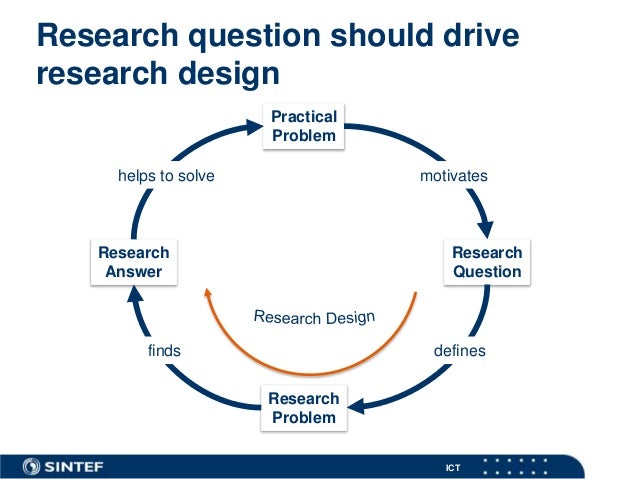 Research question should drive research design

Practical Problem

motivates

Research Question

defines

Research Problem

finds

Research Answer

helps to solve

Research Design

SINTEF

ICT